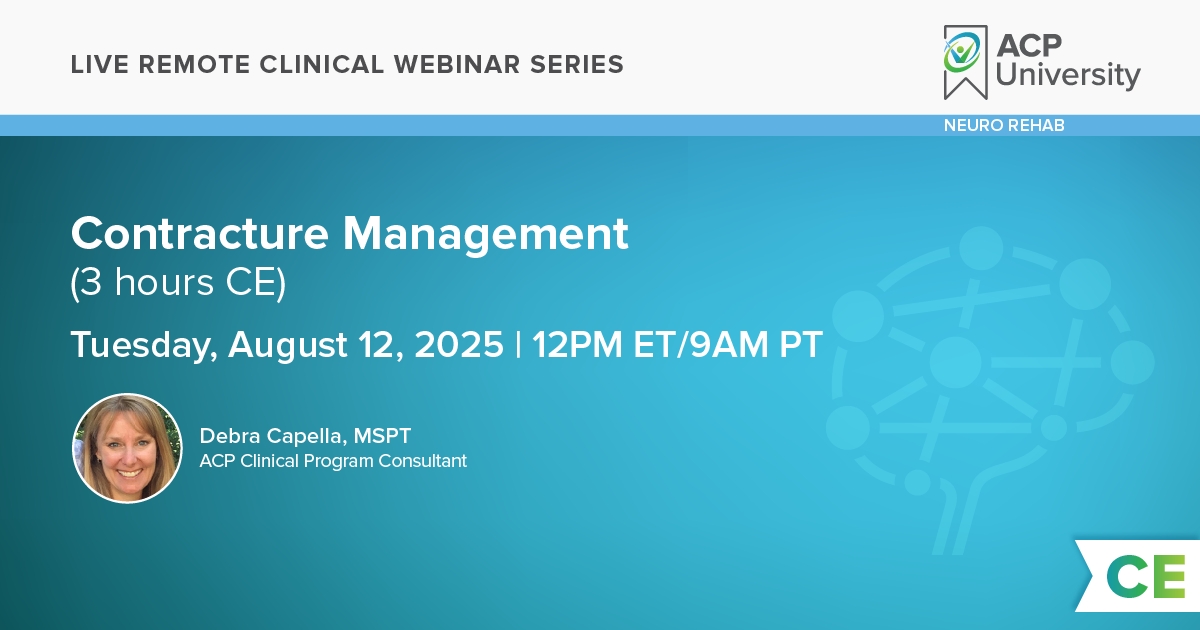 LIVE REMOTE CLINICAL WEBINAR SERIES

ACP University

NEURO REHAB

Contracture Management
(3 hours CE)

Tuesday, August 12, 2025 | 12PM ET/9AM PT

Debra Capella, MSPT
ACP Clinical Program Consultant

CE